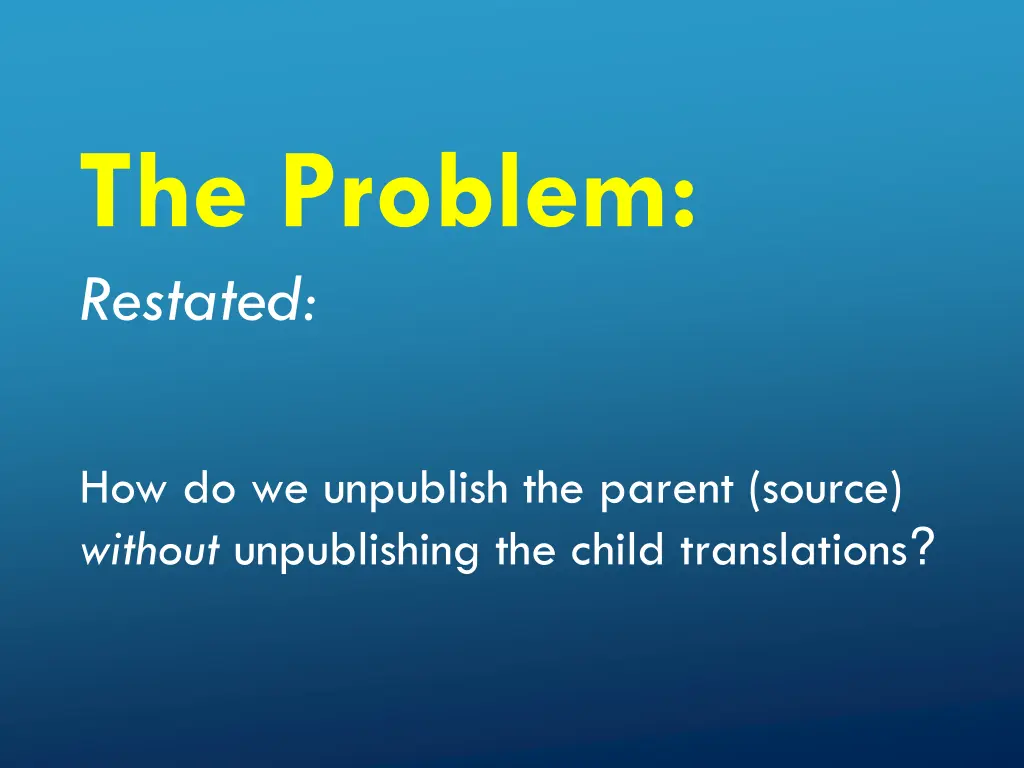 The Problem:

Restated:

How do we unpublish the parent (source) without unpublishing the child translations?